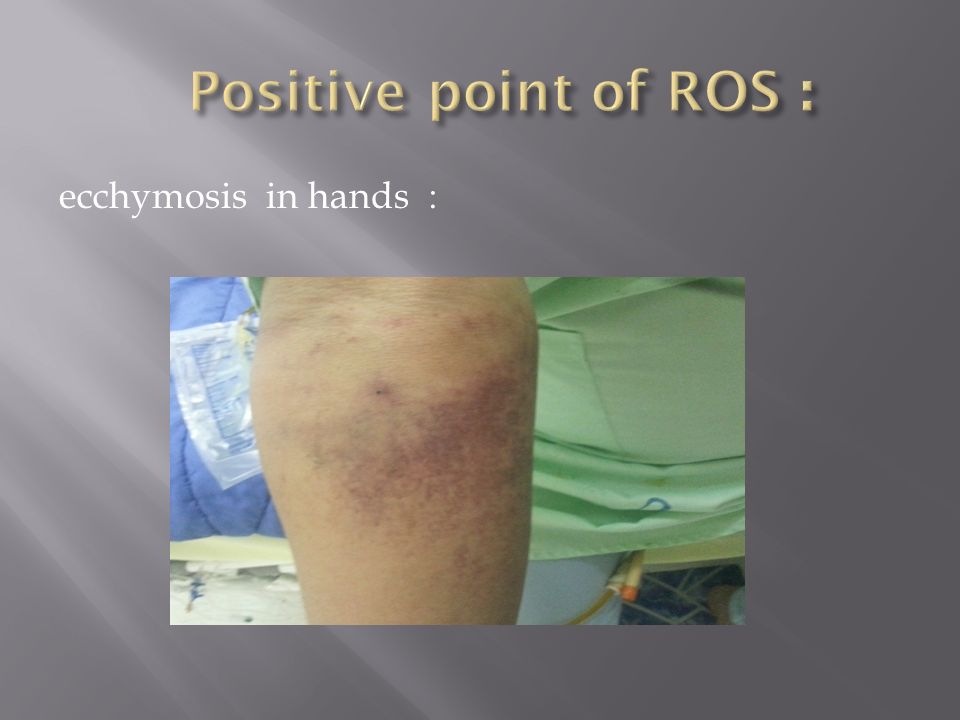 Positive point of ROS :

ecchymosis in hands :